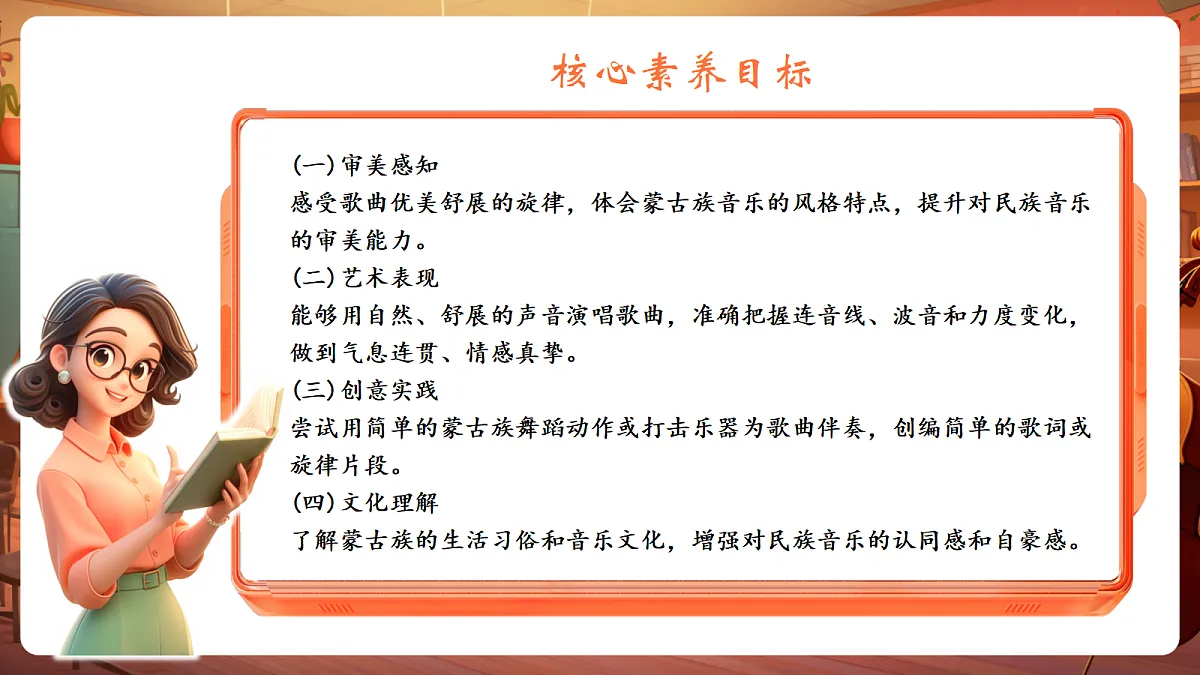 核心素养目标

(一) 审美感知
感受歌曲优美舒展的旋律，体会蒙古族音乐的风格特点，提升对民族音乐的审美能力。
(二) 艺术表现
能够用自然、舒展的声音演唱歌曲，准确把握连音线、波音和力度变化，做到气息连贯、情感真挚。
(三) 创意实践
尝试用简单的蒙古族舞蹈动作或打击乐器为歌曲伴奏，创编简单的歌词或旋律片段。
(四) 文化理解
了解蒙古族的生活习俗和音乐文化，增强对民族音乐的认同感和自豪感。